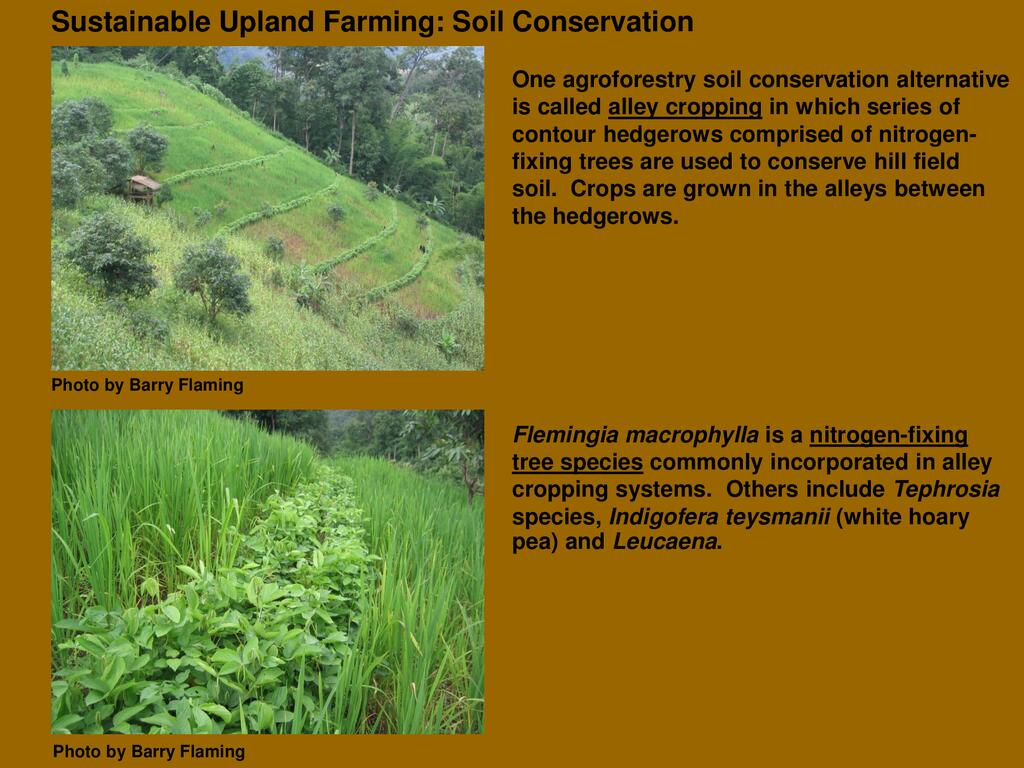 Sustainable Upland Farming: Soil Conservation

One agroforestry soil conservation alternative is called alley cropping in which series of contour hedgerows comprised of nitrogen-fixing trees are used to conserve hill field soil. Crops are grown in the alleys between the hedgerows.

Photo by Barry Flaming

Flemingia macrophylla is a nitrogen-fixing tree species commonly incorporated in alley cropping systems. Others include Tephrosia species, Indigofera teysmanii (white hoary pea) and Leucaena.

Photo by Barry Flaming